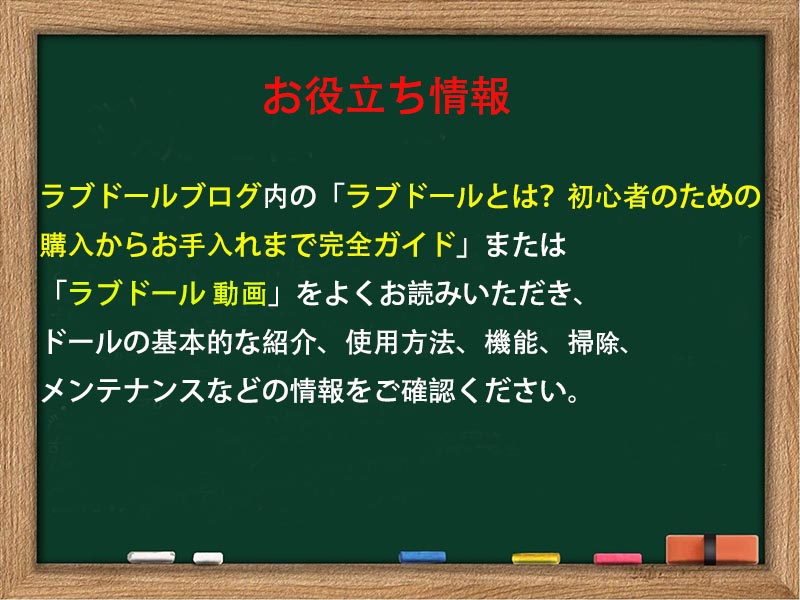 お役立ち情報

ラブドールブログ内の「ラブドールとは? 初心者のための購入からお手入れまで完全ガイド」または「ラブドール 動画」をよくお読みいただき、ドールの基本的な紹介、使用方法、機能、掃除、メンテナンスなどの情報をご確認ください。